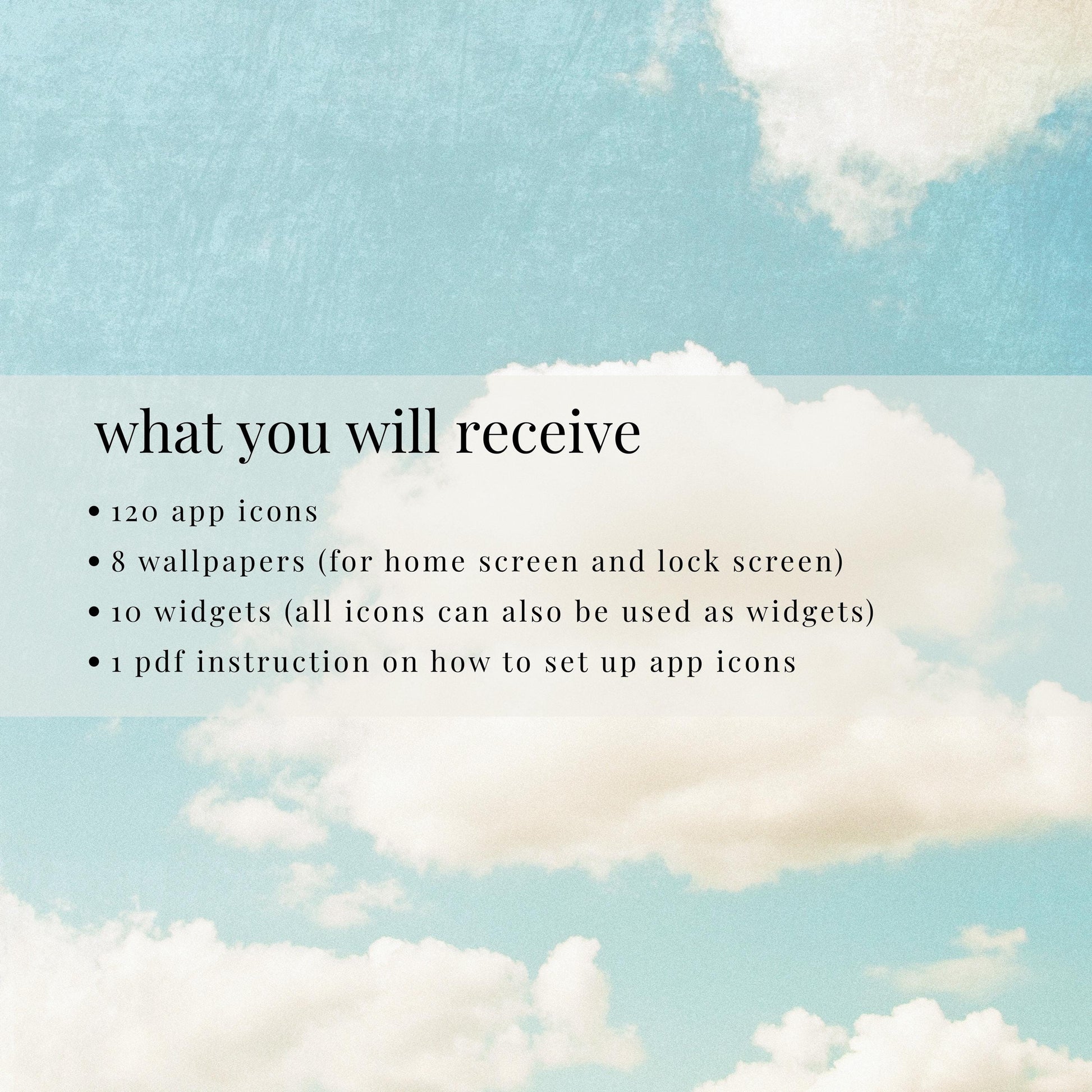 what you will receive

• 120 app icons
• 8 wallpapers (for home screen and lock screen)
• 10 widgets (all icons can also be used as widgets)
• 1 pdf instruction on how to set up app icons